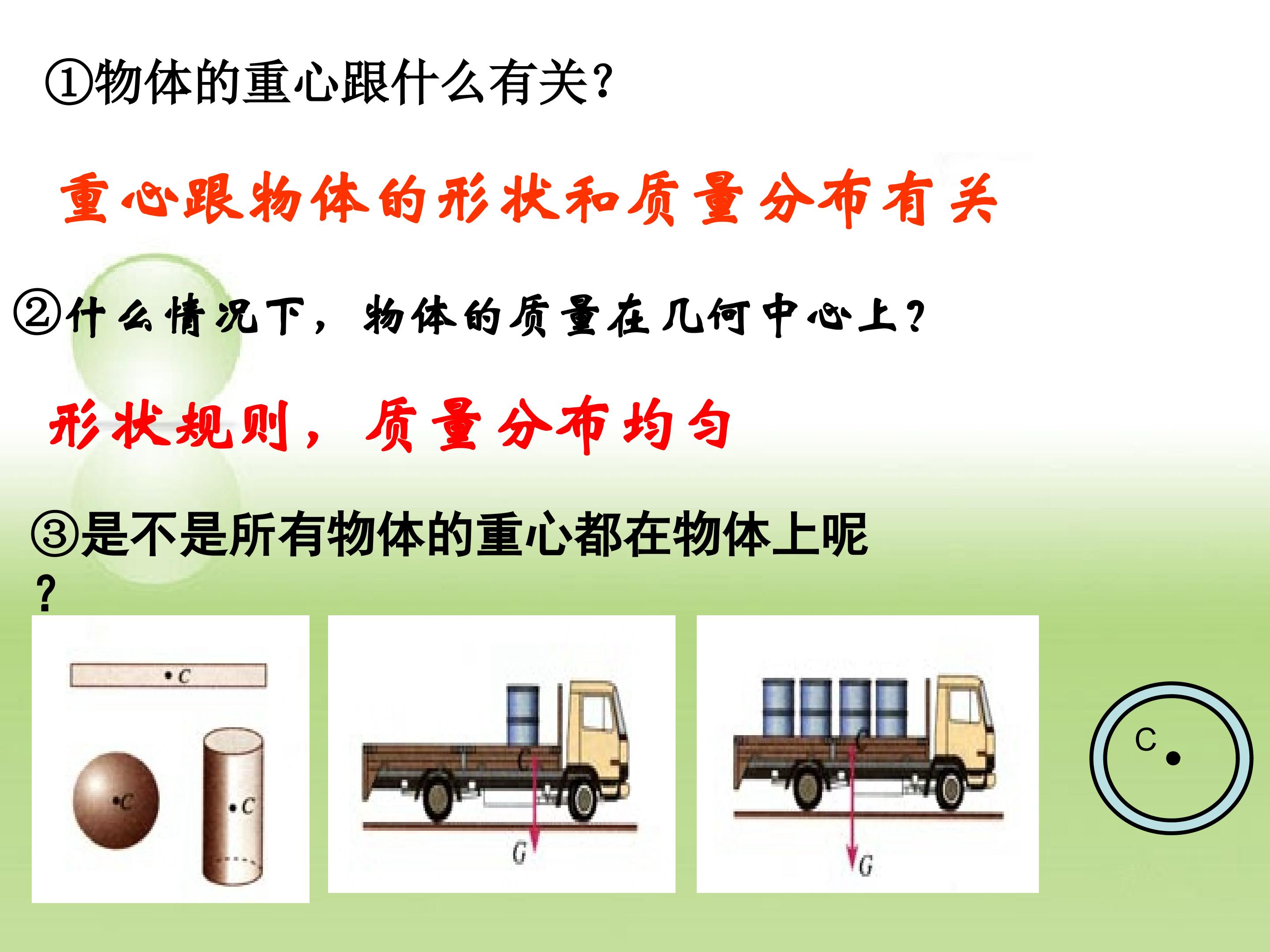 ①物体的重心跟什么有关?

重心跟物体的形状和质量分布有关

②什么情况下，物体的质量在几何中心上?

形状规则，质量分布均匀

③是不是所有物体的重心都在物体上呢?

C

C

C

C

G

C

G

C